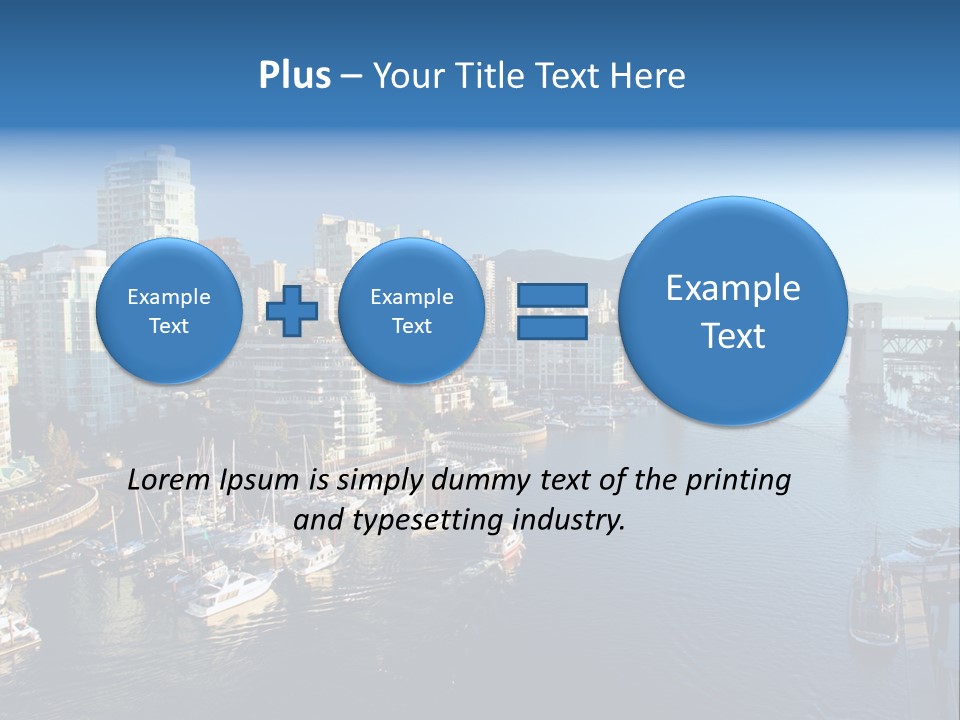 Plus – Your Title Text Here

Example Text

Example Text

Example Text

Lorem Ipsum is simply dummy text of the printing and typesetting industry.